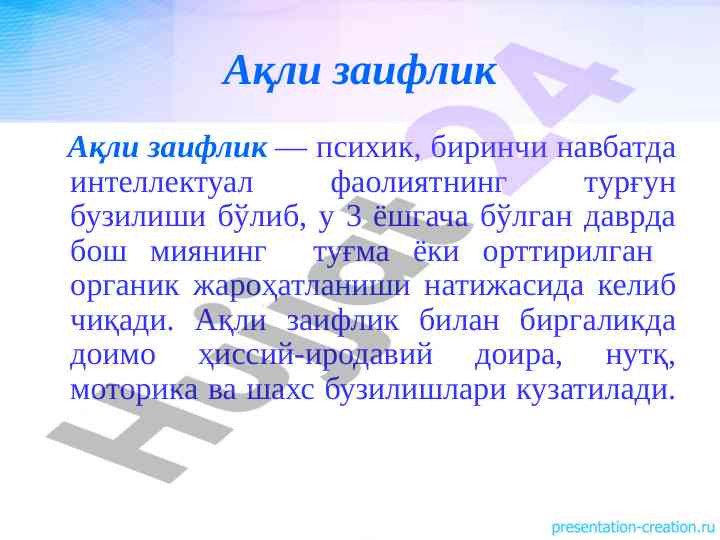 Ақли заифлик

Ақли заифлик — психик, биринчи навбатда интеллектуал фаолиятнинг турғун бузилиши бўлиб, у 3 ёшгача бўлган даврда бош миянинг туғма ёки орттирилган органик жароҳатланиши натижасида келиб чиқади. Ақли заифлик билан биргаликда доимо ҳиссий-иродавий доира, нутқ, моторика ва шахс бузилишлари кузатилади.

Hujjat 24

presentation-creation.ru